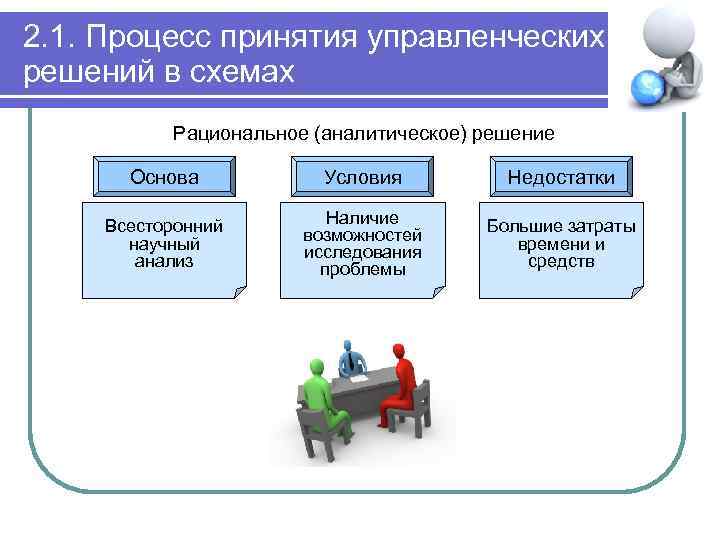 2.1. Процесс принятия управленческих решений в схемах

Рациональное (аналитическое) решение

Основа

Всесторонний научный анализ

Условия

Наличие возможностей исследования проблемы

Недостатки

Большие затраты времени и средств